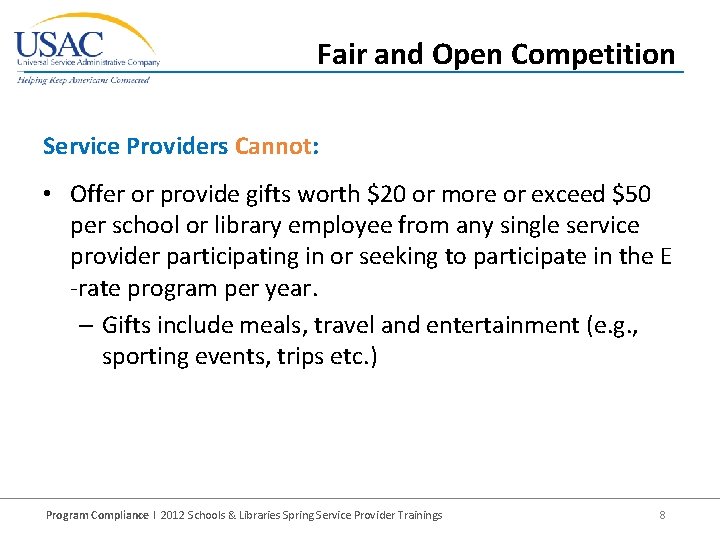 USAC
Universal Service Administrative Company
Helping Keep Americans Connected

Fair and Open Competition

Service Providers Cannot:

• Offer or provide gifts worth \$20 or more or exceed \$50 per school or library employee from any single service provider participating in or seeking to participate in the E -rate program per year.
– Gifts include meals, travel and entertainment (e.g., sporting events, trips etc.)

Program Compliance I 2012 Schools & Libraries Spring Service Provider Trainings 8